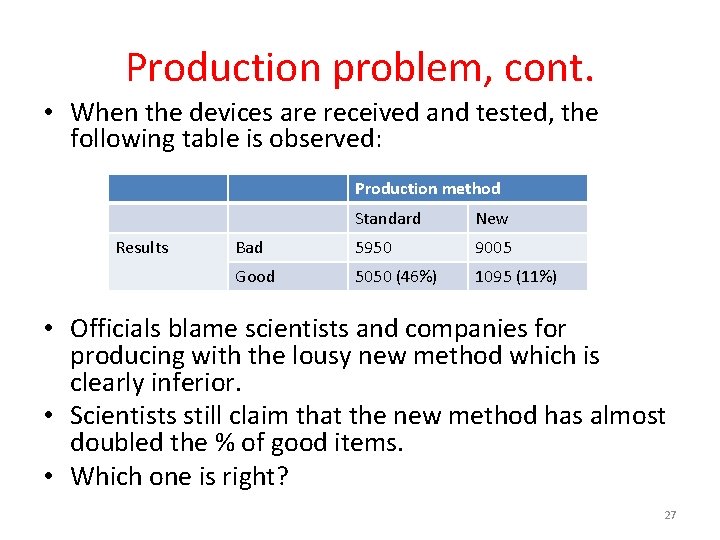 Production problem, cont.

• When the devices are received and tested, the following table is observed:

| | | Production method | |
|---|---|---|---|
| | | Standard | New |
| Results | Bad | 5950 | 9005 |
| | Good | 5050 (46%) | 1095 (11%) |

• Officials blame scientists and companies for producing with the lousy new method which is clearly inferior.

• Scientists still claim that the new method has almost doubled the % of good items.

• Which one is right?

27